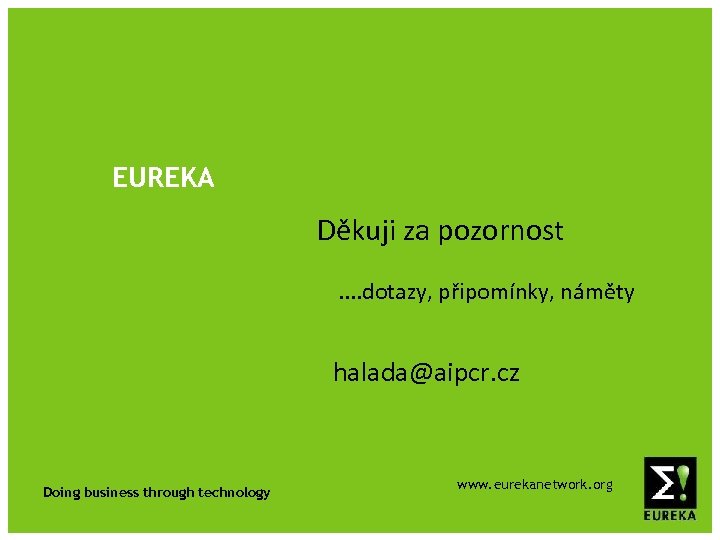 EUREKA

Děkuji za pozornost

....dotazy, připomínky, náměty

halada@aipcr.cz

Doing business through technology

www.eurekanetwork.org

Σ!
EUREKA